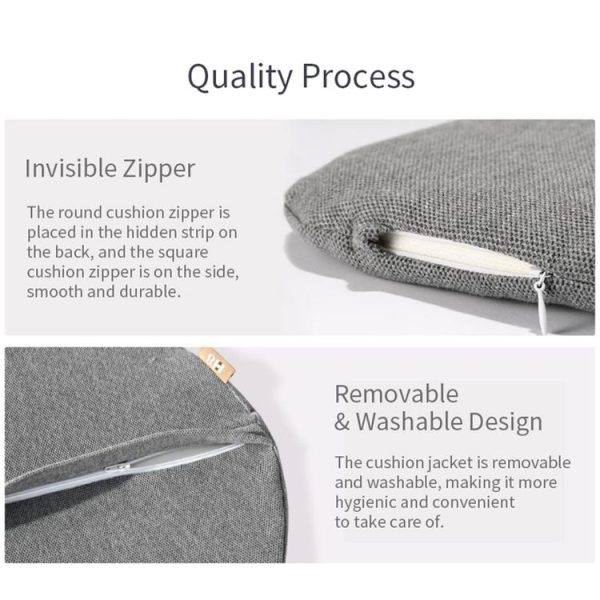 Quality Process

Invisible Zipper

The round cushion zipper is placed in the hidden strip on the back, and the square cushion zipper is on the side, smooth and durable.

Removable
& Washable Design

The cushion jacket is removable and washable, making it more hygienic and convenient to take care of.